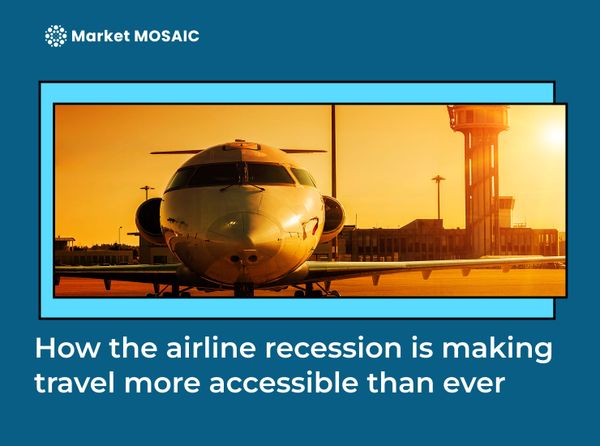 Market MOSAIC

How the airline recession is making travel more accessible than ever